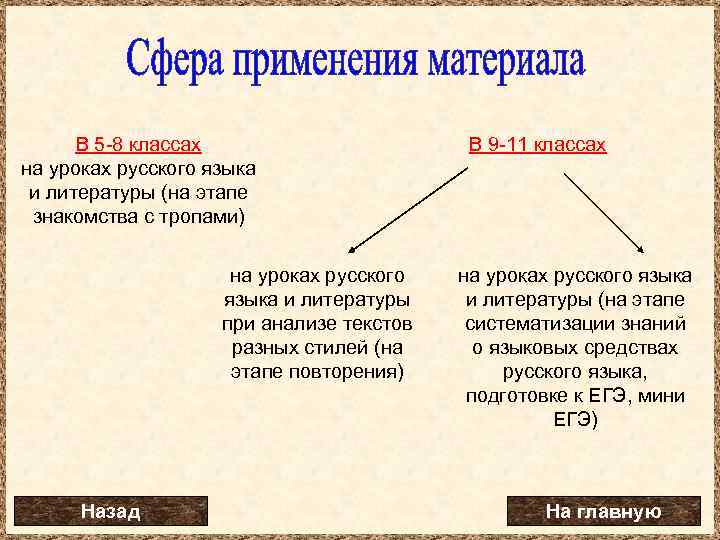 Сфера применения материала

В 5-8 классах
на уроках русского языка и литературы (на этапе знакомства с тропами)

В 9-11 классах

на уроках русского языка и литературы при анализе текстов разных стилей (на этапе повторения)

на уроках русского языка и литературы (на этапе систематизации знаний о языковых средствах русского языка, подготовке к ЕГЭ, мини ЕГЭ)

Назад

На главную